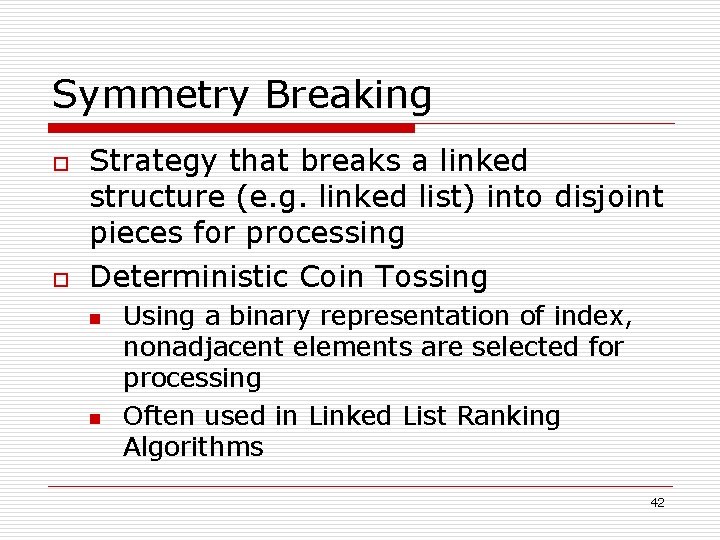 Symmetry Breaking

Strategy that breaks a linked structure (e.g. linked list) into disjoint pieces for processing

Deterministic Coin Tossing

Using a binary representation of index, nonadjacent elements are selected for processing

Often used in Linked List Ranking Algorithms

42